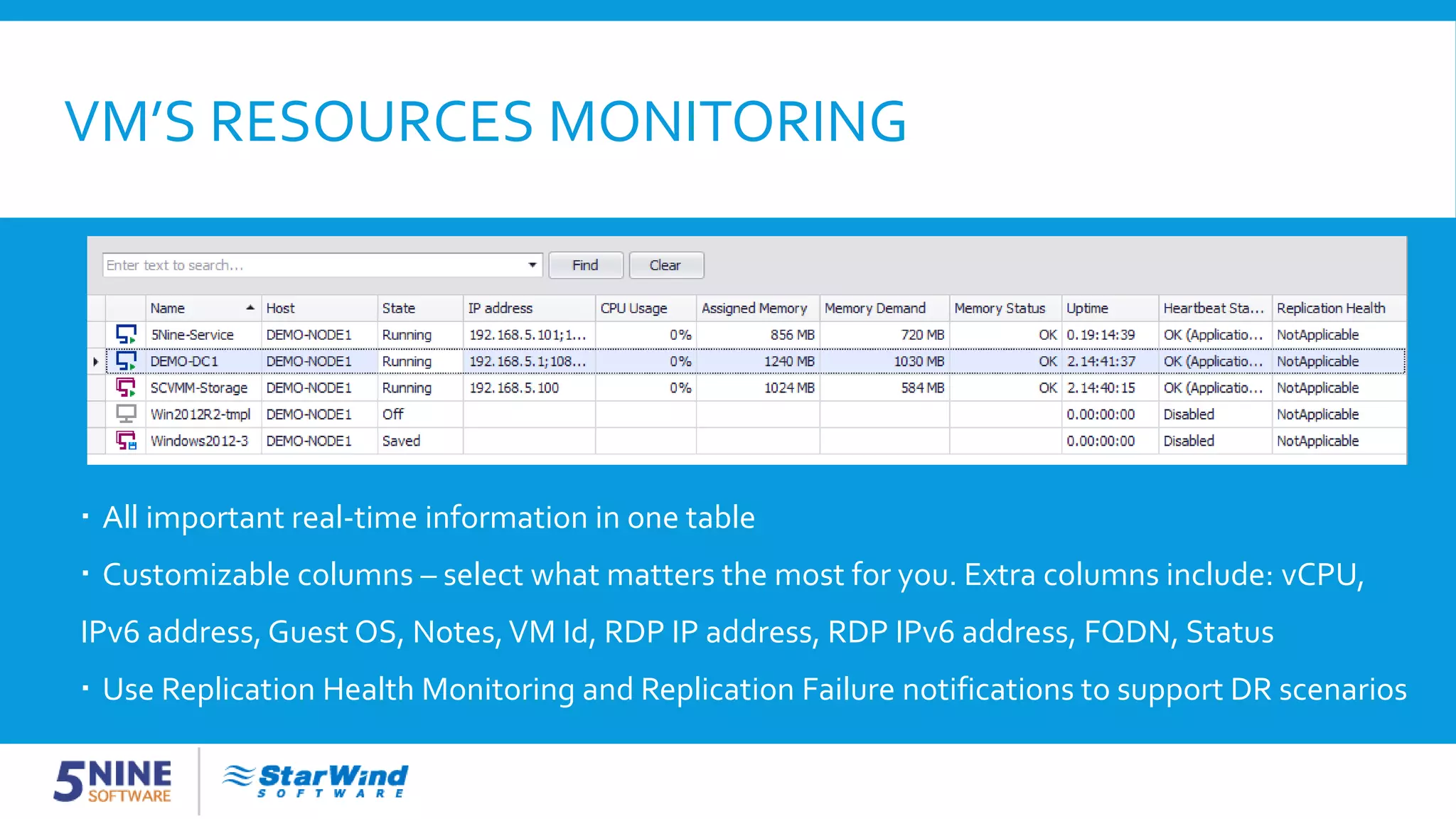 VM'S RESOURCES MONITORING

Enter text to search... Find Clear

| Name | Host | State | IP address | CPU Usage | Assigned Memory | Memory Demand | Memory Status | Uptime | Heartbeat Sta... | Replication Health |
|---|---|---|---|---|---|---|---|---|---|---|
| 5Nine-Service | DEMO-NODE1 | Running | 192.168.5.101;1... | 0% | 856 MB | 720 MB | OK | 0.19:14:39 | OK (Applicatio... | NotApplicable |
| DEMO-DC1 | DEMO-NODE1 | Running | 192.168.5.1;108... | 0% | 1240 MB | 1030 MB | OK | 2.14:41:37 | OK (Applicatio... | NotApplicable |
| SCVMM-Storage | DEMO-NODE1 | Running | 192.168.5.100 | 0% | 1024 MB | 584 MB | OK | 2.14:40:15 | OK (Applicatio... | NotApplicable |
| Win2012R2-tmpl | DEMO-NODE1 | Off | | | | | | 0.00:00:00 | Disabled | NotApplicable |
| Windows2012-3 | DEMO-NODE1 | Saved | | | | | | 0.00:00:00 | Disabled | NotApplicable |

▪ All important real-time information in one table

▪ Customizable columns – select what matters the most for you. Extra columns include: vCPU, IPv6 address, Guest OS, Notes, VM Id, RDP IP address, RDP IPv6 address, FQDN, Status

▪ Use Replication Health Monitoring and Replication Failure notifications to support DR scenarios

5NINE SOFTWARE

StarWind SOFTWARE